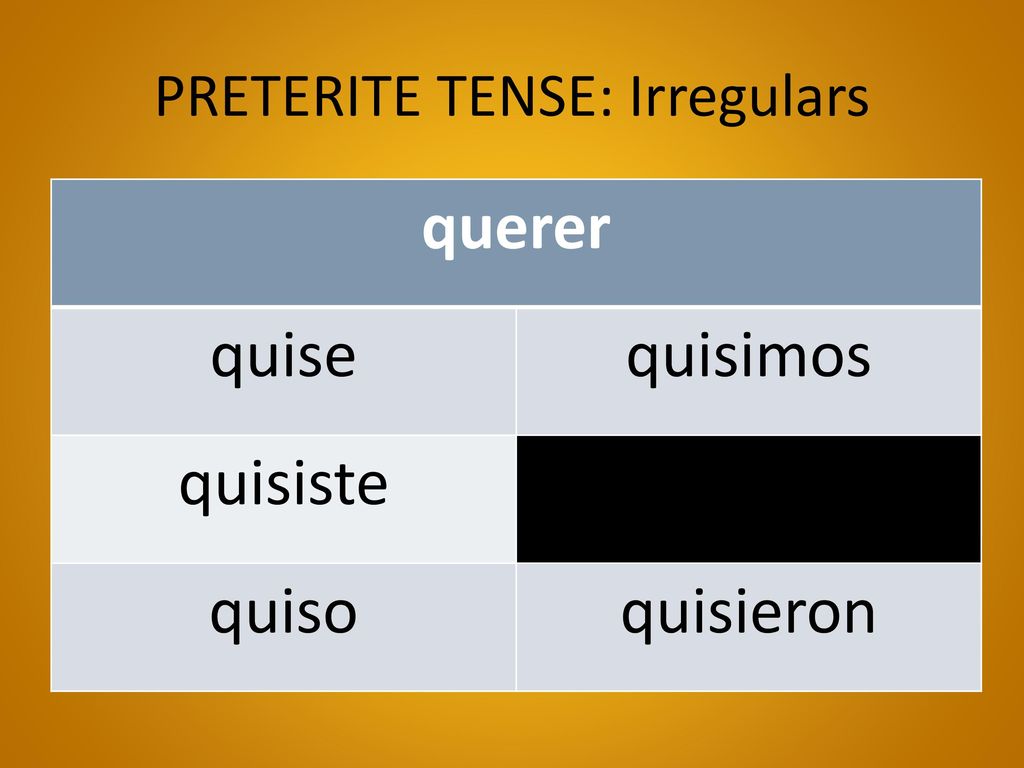 PRETERITE TENSE: Irregulars

| querer | |
|---|---|
| quise | quisimos |
| quisiste | |
| quiso | quisieron |